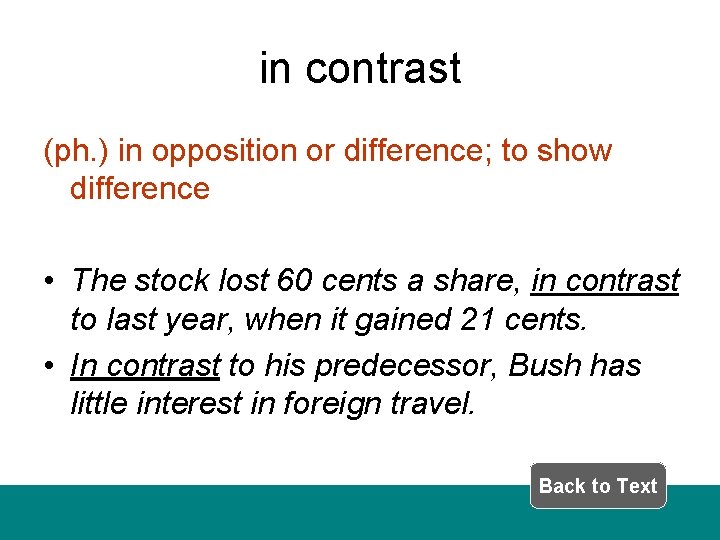 in contrast

(ph.) in opposition or difference; to show difference

• The stock lost 60 cents a share, in contrast to last year, when it gained 21 cents.
• In contrast to his predecessor, Bush has little interest in foreign travel.

Back to Text